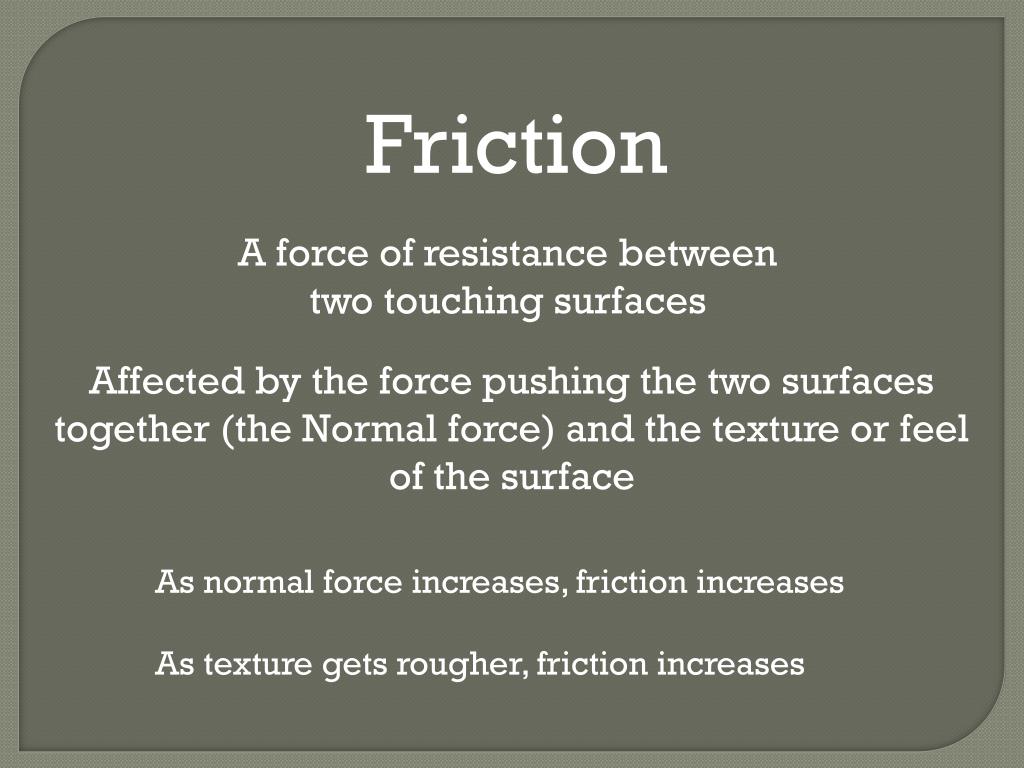 Friction

A force of resistance between two touching surfaces

Affected by the force pushing the two surfaces together (the Normal force) and the texture or feel of the surface

As normal force increases, friction increases

As texture gets rougher, friction increases